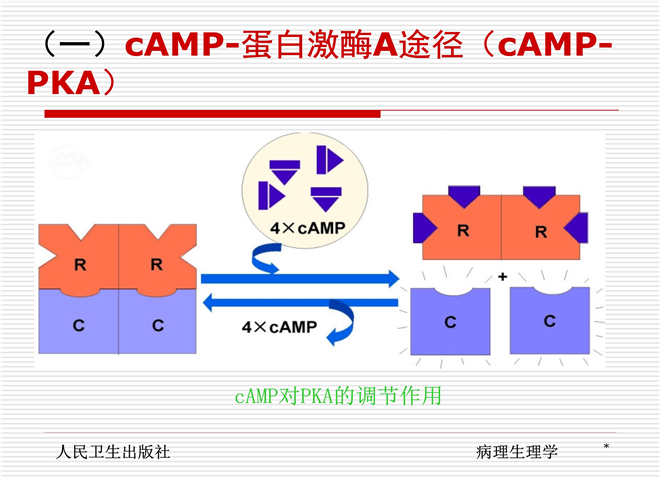 （一）cAMP-蛋白激酶A途径（cAMP-PKA）

4×cAMP

R R

C C

4×cAMP

R R

+

C C

cAMP对PKA的调节作用

人民卫生出版社

病理生理学

*